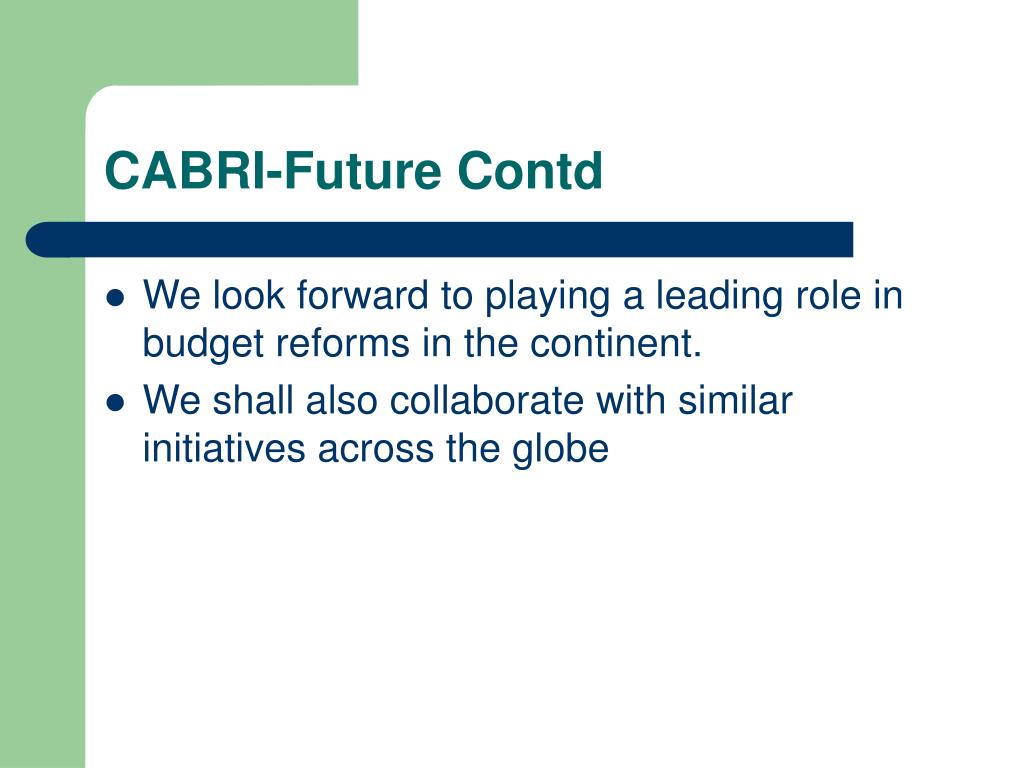 CABRI-Future Contd

- We look forward to playing a leading role in budget reforms in the continent.
- We shall also collaborate with similar initiatives across the globe